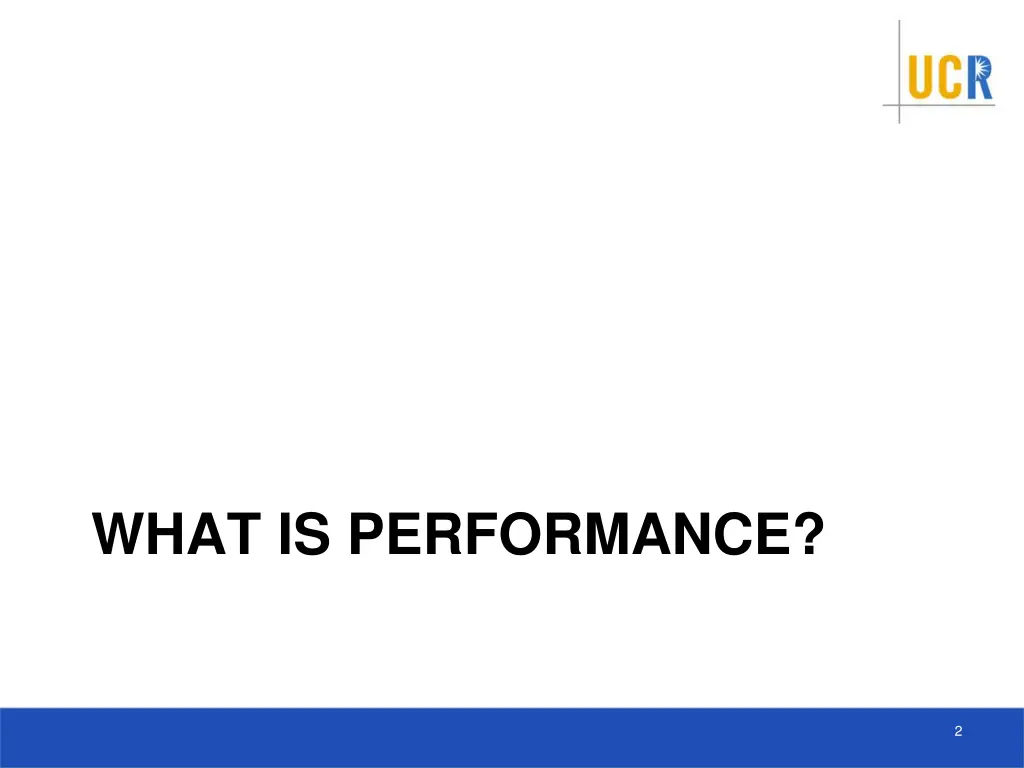 UCR

WHAT IS PERFORMANCE?

2